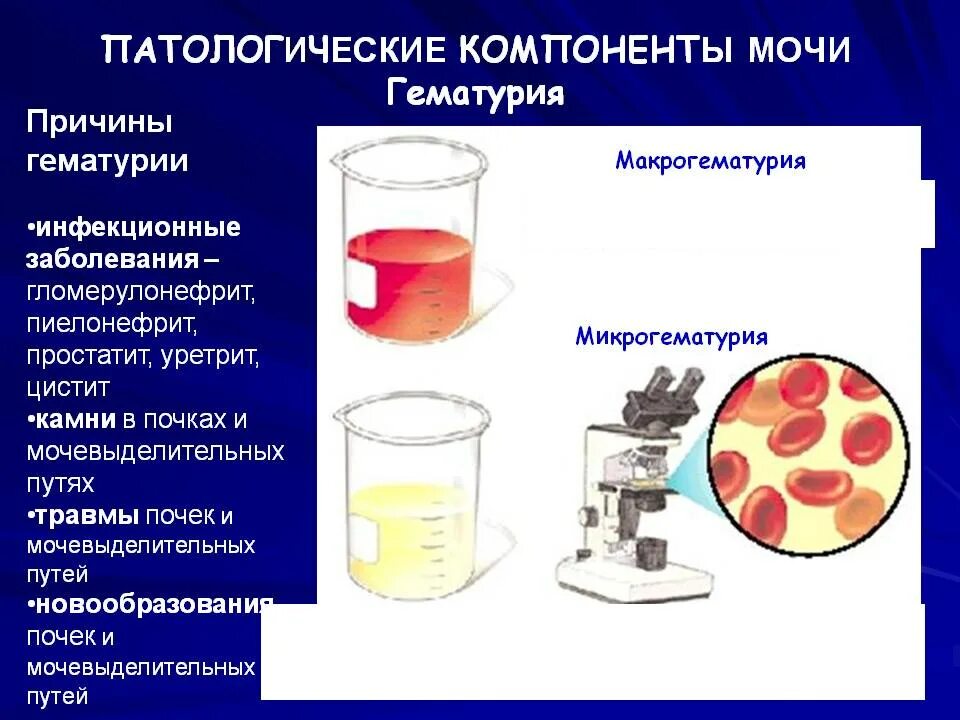 ПАТОЛОГИЧЕСКИЕ КОМПОНЕНТЫ МОЧИ
Гематурия

Причины гематурии

•инфекционные заболевания – гломерулонефрит, пиелонефрит, простатит, уретрит, цистит
•камни в почках и мочевыделительных путях
•травмы почек и мочевыделительных путей
•новообразования почек и мочевыделительных путей

Макрогематурия

Микрогематурия